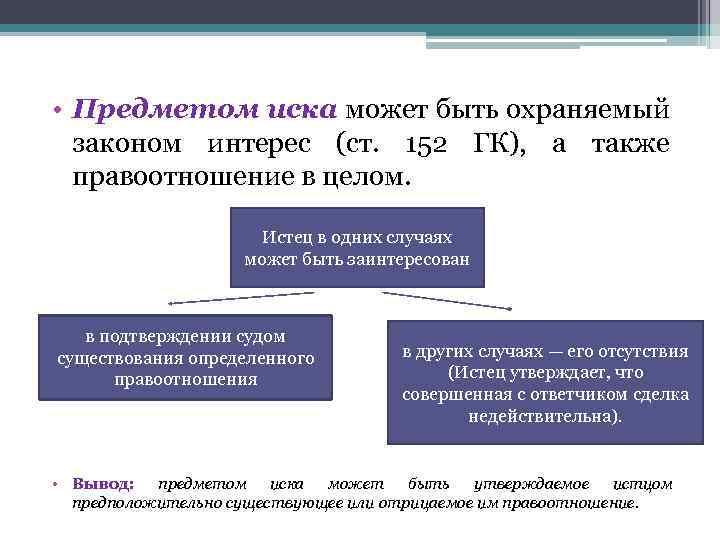 • Предметом иска может быть охраняемый законом интерес (ст. 152 ГК), а также правоотношение в целом.

Истец в одних случаях может быть заинтересован

в подтверждении судом существования определенного правоотношения

в других случаях — его отсутствия (Истец утверждает, что совершенная с ответчиком сделка недействительна).

• Вывод: предметом иска может быть утверждаемое истцом предположительно существующее или отрицаемое им правоотношение.